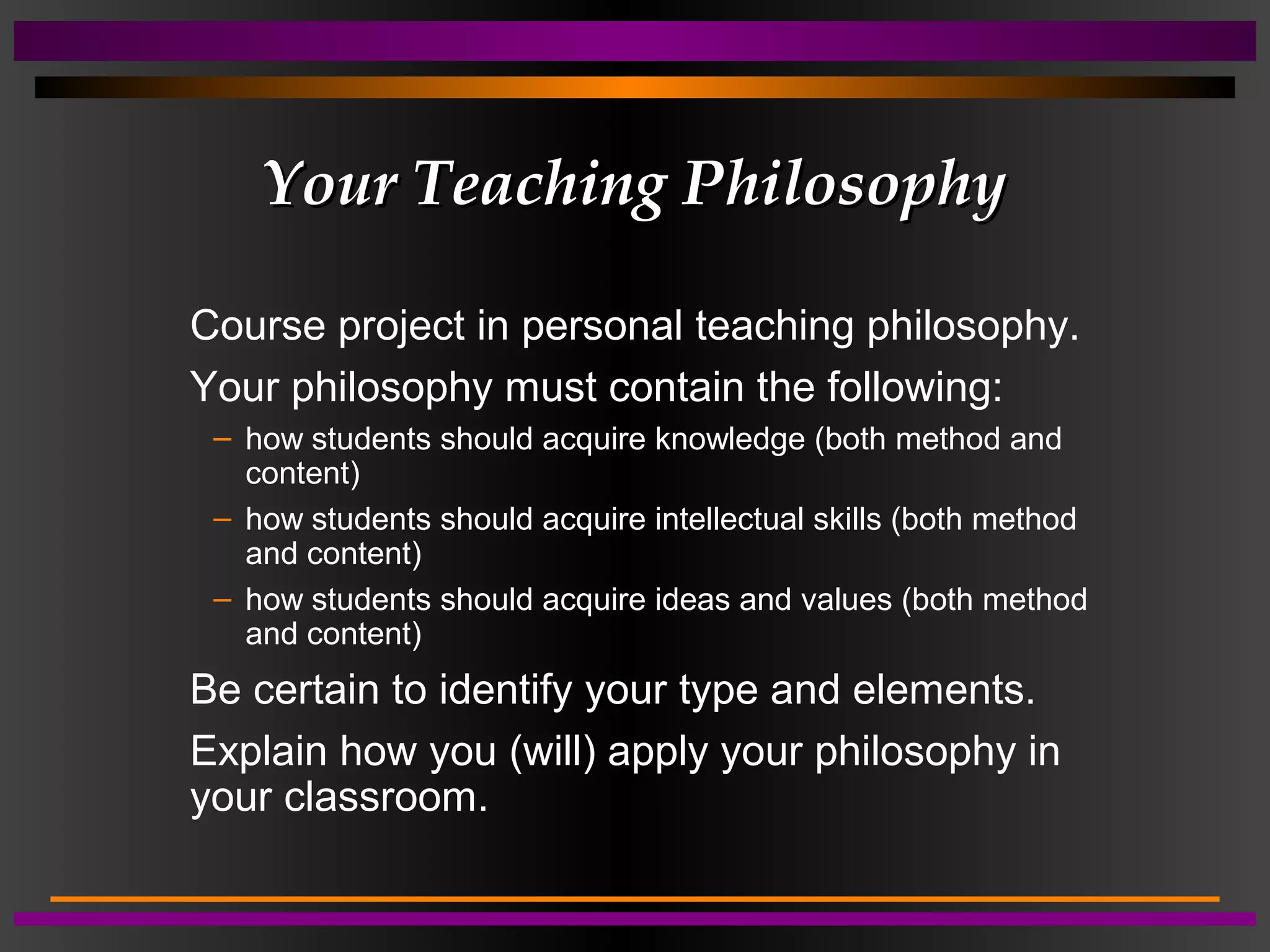 Your Teaching Philosophy

Course project in personal teaching philosophy.

Your philosophy must contain the following:

– how students should acquire knowledge (both method and content)

– how students should acquire intellectual skills (both method and content)

– how students should acquire ideas and values (both method and content)

Be certain to identify your type and elements.

Explain how you (will) apply your philosophy in your classroom.